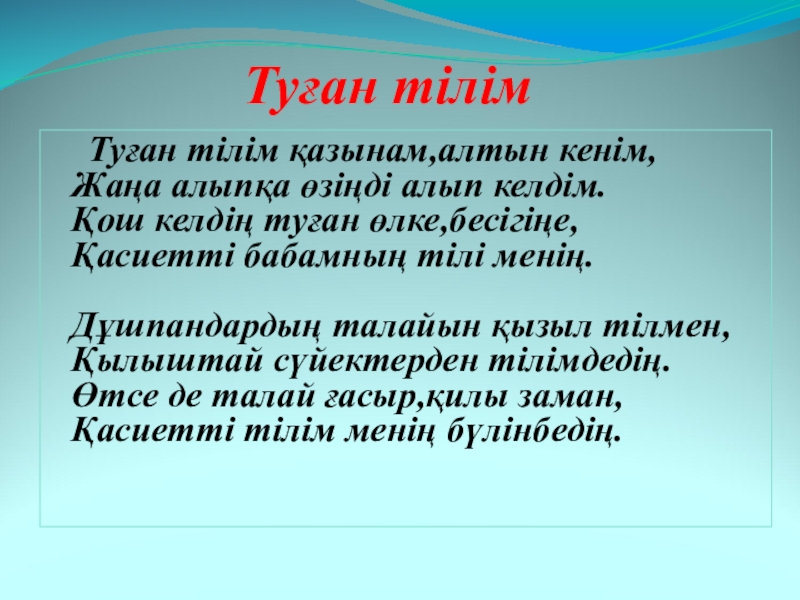 Туған тілім

Туған тілім қазынам,алтын кенім,
Жаңа алыпқа өзіңді алып келдім.
Қош келдің туған өлке,бесігіңе,
Қасиетті бабамның тілі менің.

Дұшпандардың талайын қызыл тілмен,
Қылыштай сүйектерден тілімдедің.
Өтсе де талай ғасыр,қилы заман,
Қасиетті тілім менің бүлінбедің.